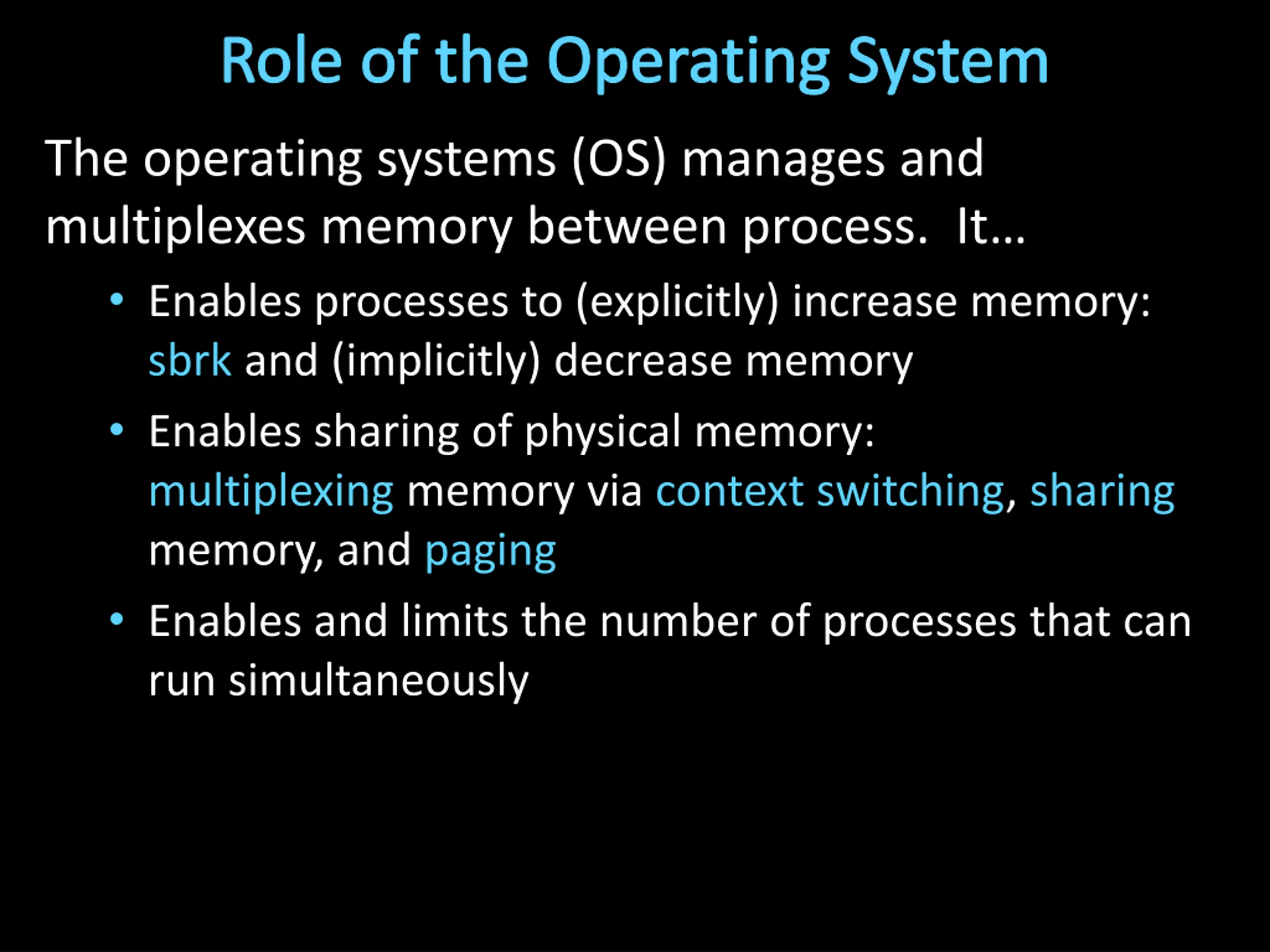 Role of the Operating System

The operating systems (OS) manages and multiplexes memory between process.  It…

• Enables processes to (explicitly) increase memory: sbrk and (implicitly) decrease memory
• Enables sharing of physical memory: multiplexing memory via context switching, sharing memory, and paging
• Enables and limits the number of processes that can run simultaneously